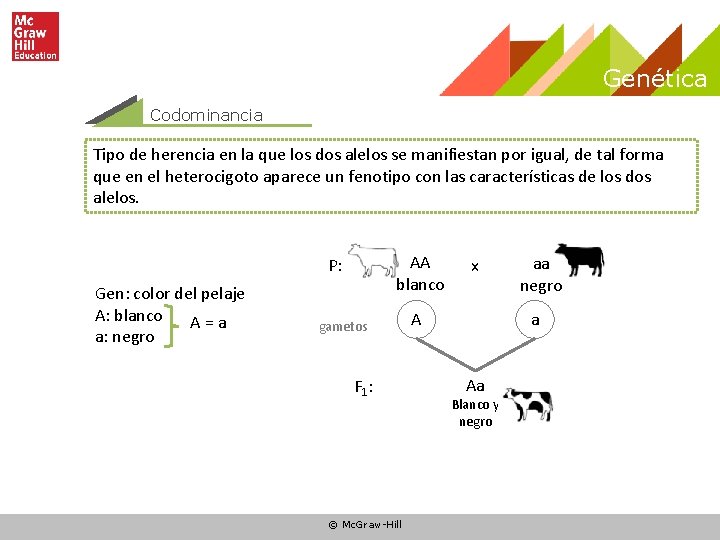 Mc Graw Hill Education

Genética

Codominancia

Tipo de herencia en la que los dos alelos se manifiestan por igual, de tal forma que en el heterocigoto aparece un fenotipo con las características de los dos alelos.

Gen: color del pelaje
A: blanco
a: negro
A = a

P: AA blanco x aa negro

gametos A a

$F_1$: Aa
Blanco y negro

© McGraw-Hill